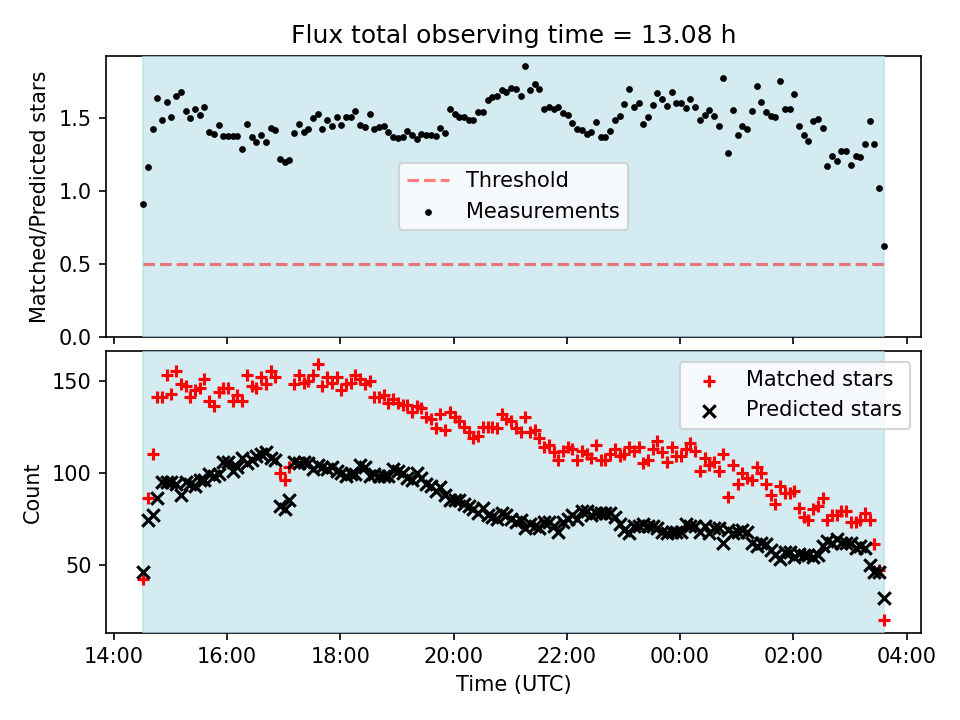 Flux total observing time = 13.08 h

Matched/Predicted stars

1.5
1.0
0.5
0.0

Threshold
Measurements

Count

150
100
50

Matched stars
Predicted stars

14:00
16:00
18:00
20:00
22:00
00:00
02:00
04:00

Time (UTC)